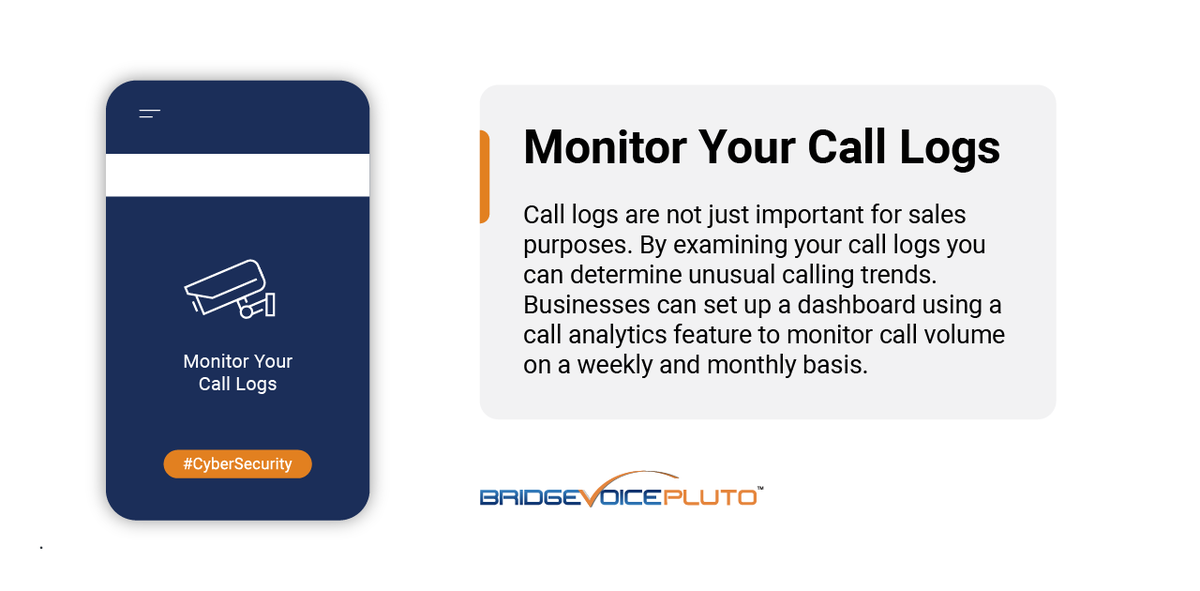 Monitor Your Call Logs

#CyberSecurity

Monitor Your Call Logs

Call logs are not just important for sales purposes. By examining your call logs you can determine unusual calling trends. Businesses can set up a dashboard using a call analytics feature to monitor call volume on a weekly and monthly basis.

BRIDGEVOICEPLUTO™